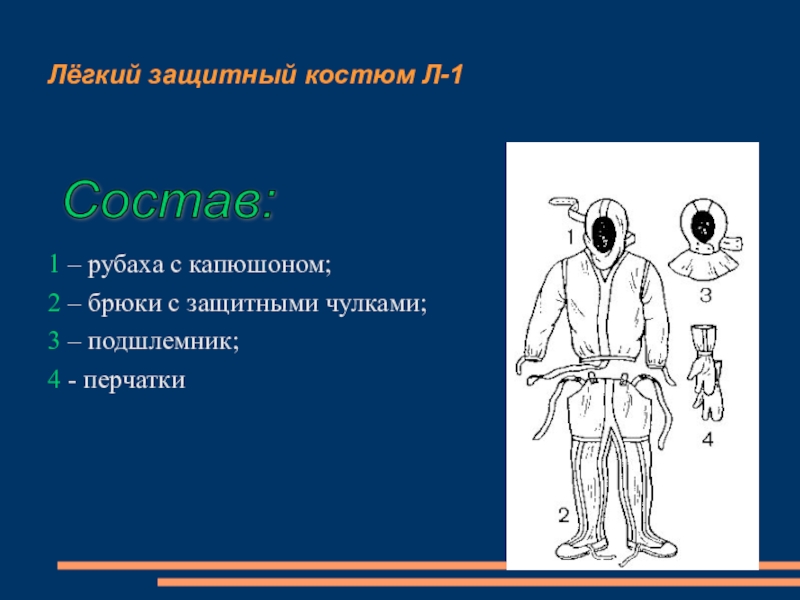 Лёгкий защитный костюм Л-1

Состав:

1 – рубаха с капюшоном;

2 – брюки с защитными чулками;

3 – подшлемник;

4 - перчатки

1

3

4

2